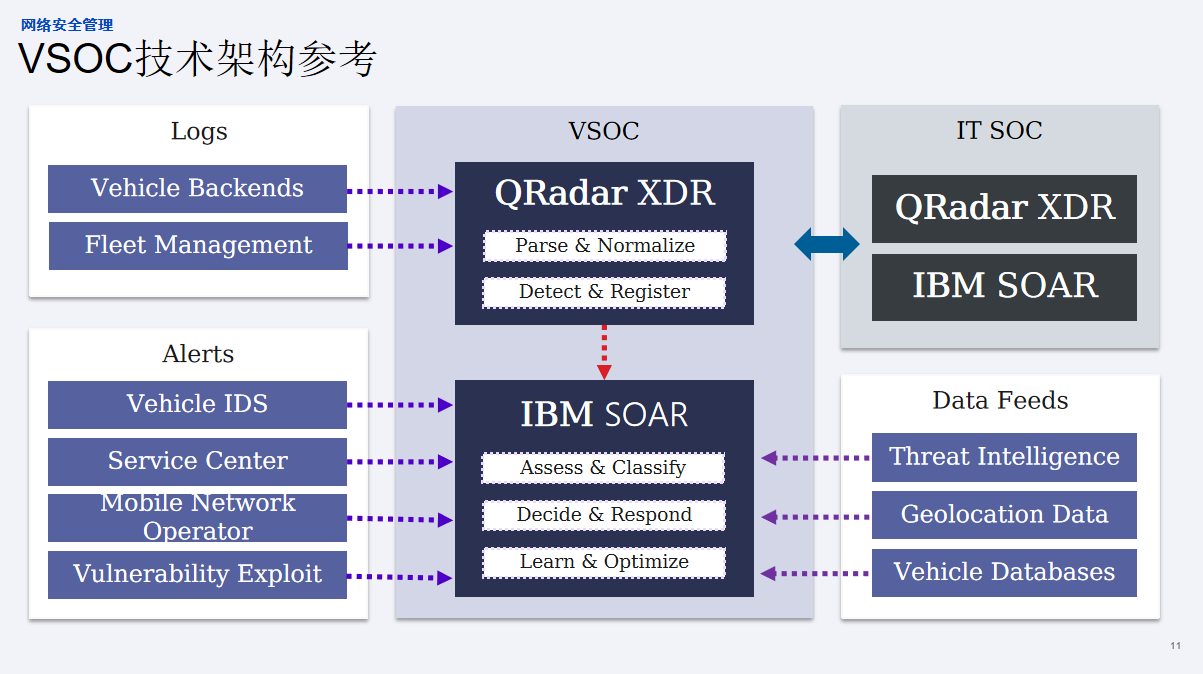 网络安全管理
VSOC技术架构参考

Logs
Vehicle Backends
Fleet Management

Alerts
Vehicle IDS
Service Center
Mobile Network Operator
Vulnerability Exploit

VSOC
QRadar XDR
Parse & Normalize
Detect & Register

IBM SOAR
Assess & Classify
Decide & Respond
Learn & Optimize

IT SOC
QRadar XDR
IBM SOAR

Data Feeds
Threat Intelligence
Geolocation Data
Vehicle Databases

11